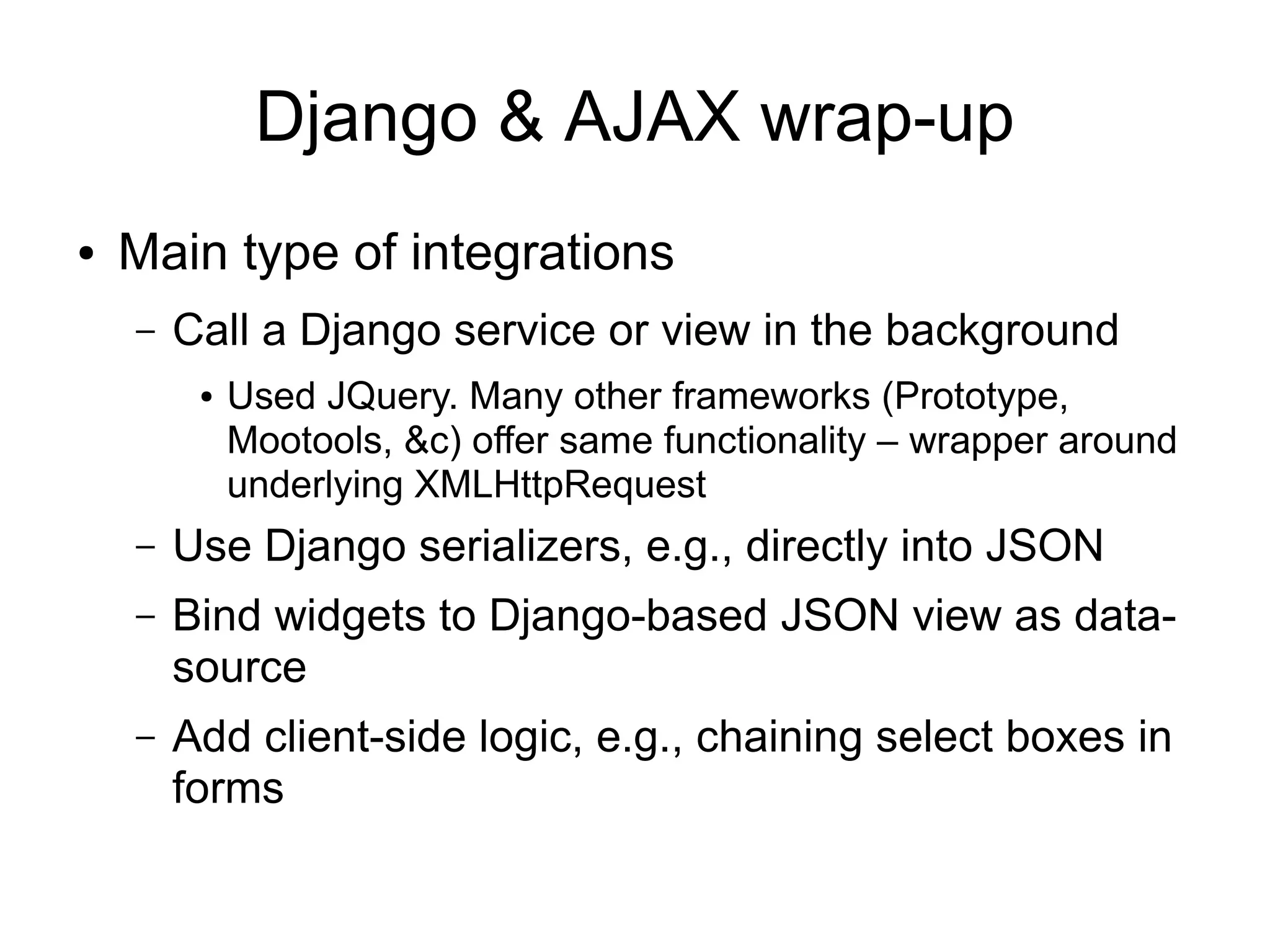 Django & AJAX wrap-up

• Main type of integrations

– Call a Django service or view in the background

• Used JQuery. Many other frameworks (Prototype, Mootools, &c) offer same functionality – wrapper around underlying XMLHttpRequest

– Use Django serializers, e.g., directly into JSON

– Bind widgets to Django-based JSON view as data-source

– Add client-side logic, e.g., chaining select boxes in forms